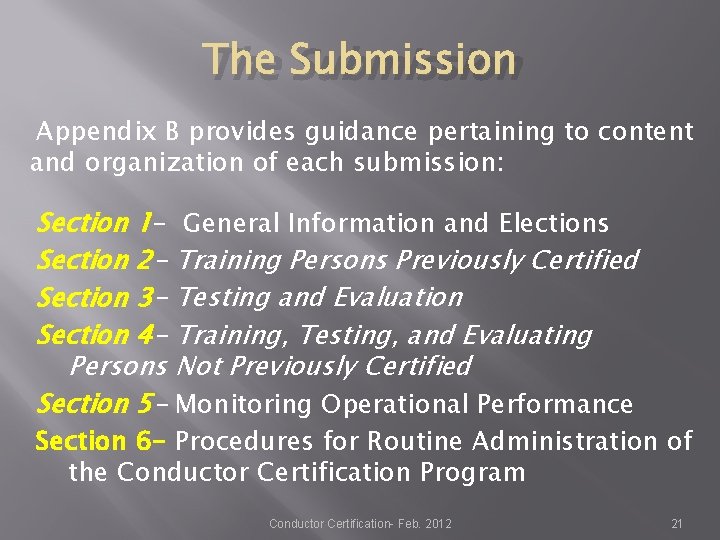 The Submission

Appendix B provides guidance pertaining to content and organization of each submission:

Section 1- General Information and Elections
Section 2- Training Persons Previously Certified
Section 3- Testing and Evaluation
Section 4- Training, Testing, and Evaluating Persons Not Previously Certified
Section 5- Monitoring Operational Performance
Section 6- Procedures for Routine Administration of the Conductor Certification Program

Conductor Certification- Feb. 2012

21